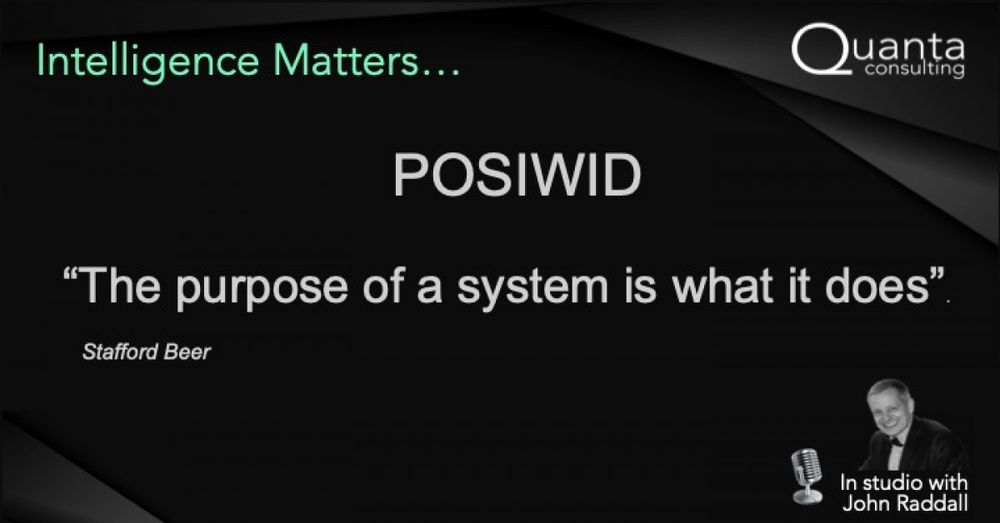 Intelligence Matters…

Quanta consulting

POSIWID

“The purpose of a system is what it does”.

Stafford Beer

In studio with John Raddall